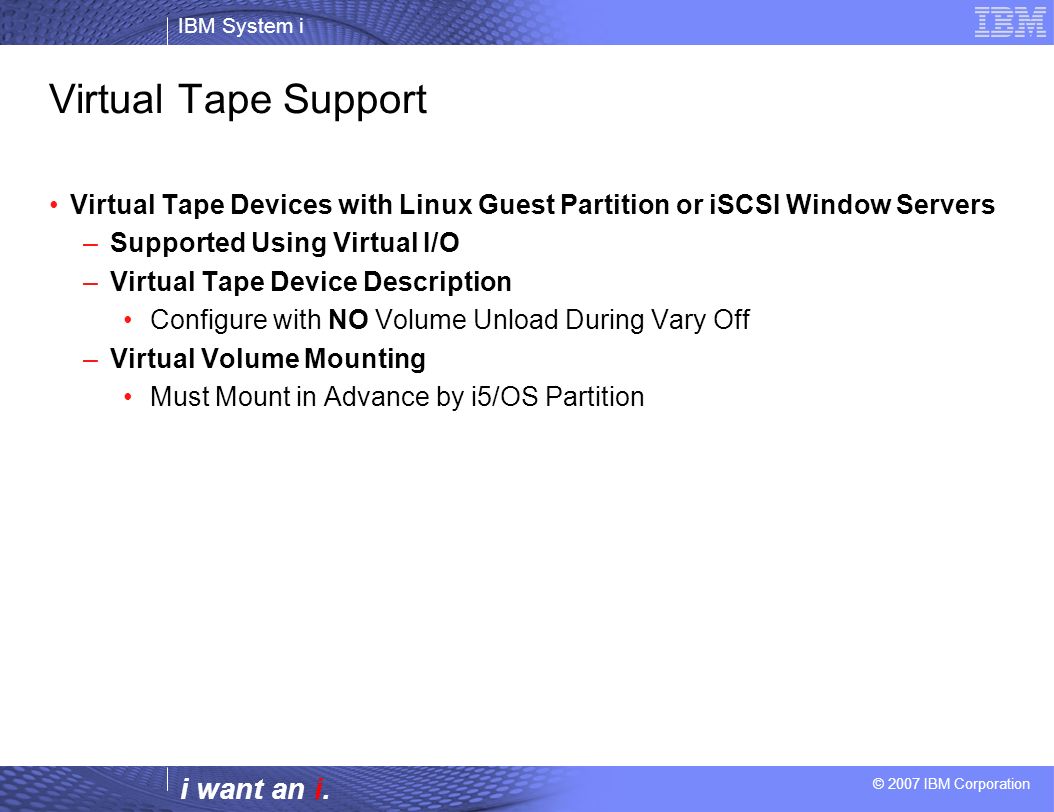 IBM System i

IBM

Virtual Tape Support

• Virtual Tape Devices with Linux Guest Partition or iSCSI Window Servers
– Supported Using Virtual I/O
– Virtual Tape Device Description
• Configure with NO Volume Unload During Vary Off
– Virtual Volume Mounting
• Must Mount in Advance by i5/OS Partition

i want an i.

© 2007 IBM Corporation